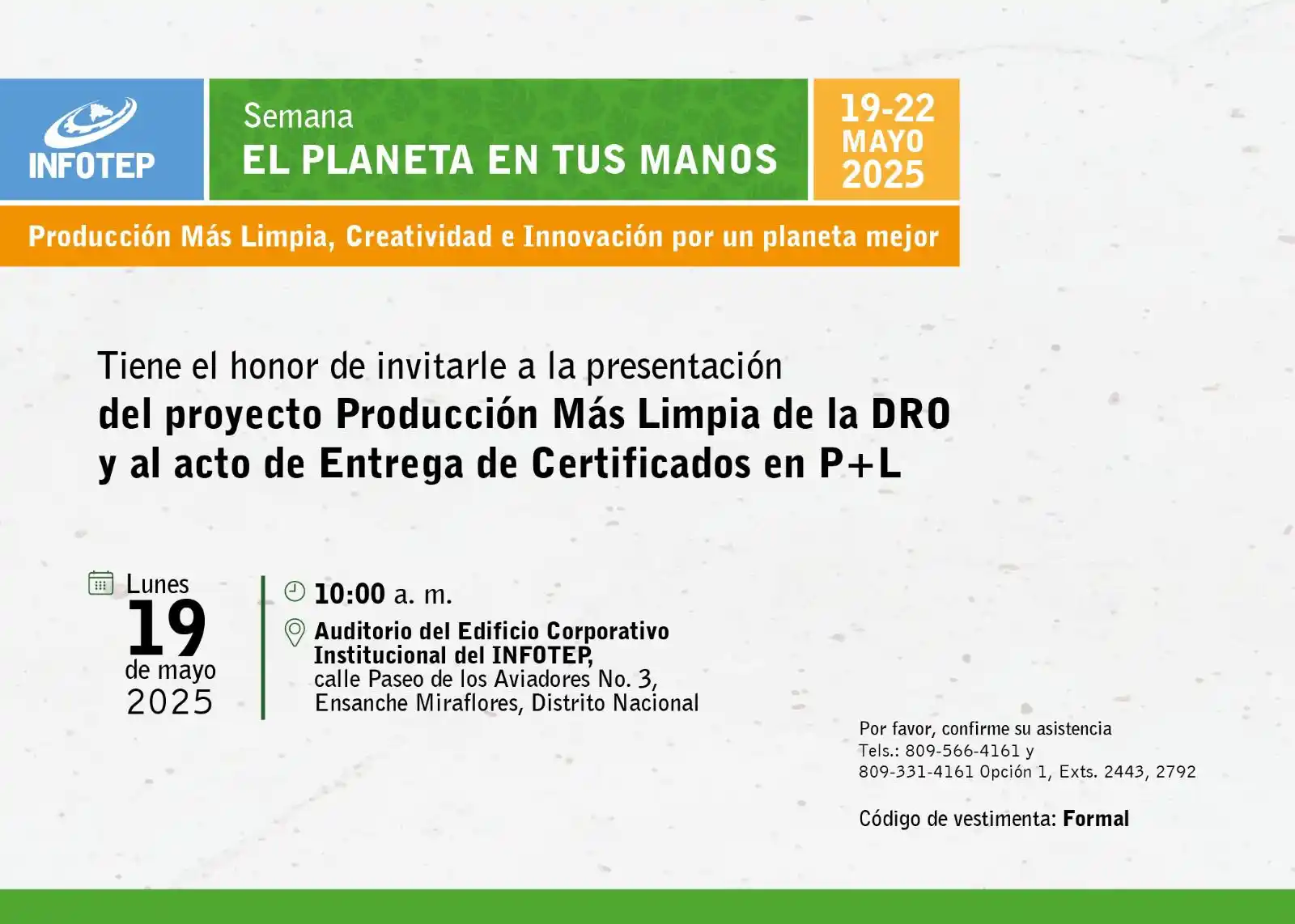 INFOTEP

Semana
EL PLANETA EN TUS MANOS

19-22
MAYO
2025

Producción Más Limpia, Creatividad e Innovación por un planeta mejor

Tiene el honor de invitarle a la presentación
del proyecto Producción Más Limpia de la DRO
y al acto de Entrega de Certificados en P+L

Lunes
19
de mayo
2025

10:00 a. m.

Auditorio del Edificio Corporativo Institucional del INFOTEP, calle Paseo de los Aviadores No. 3, Ensanche Miraflores, Distrito Nacional

Por favor, confirme su asistencia
Tels.: 809-566-4161 y
809-331-4161 Opción 1, Exts. 2443, 2792

Código de vestimenta: Formal